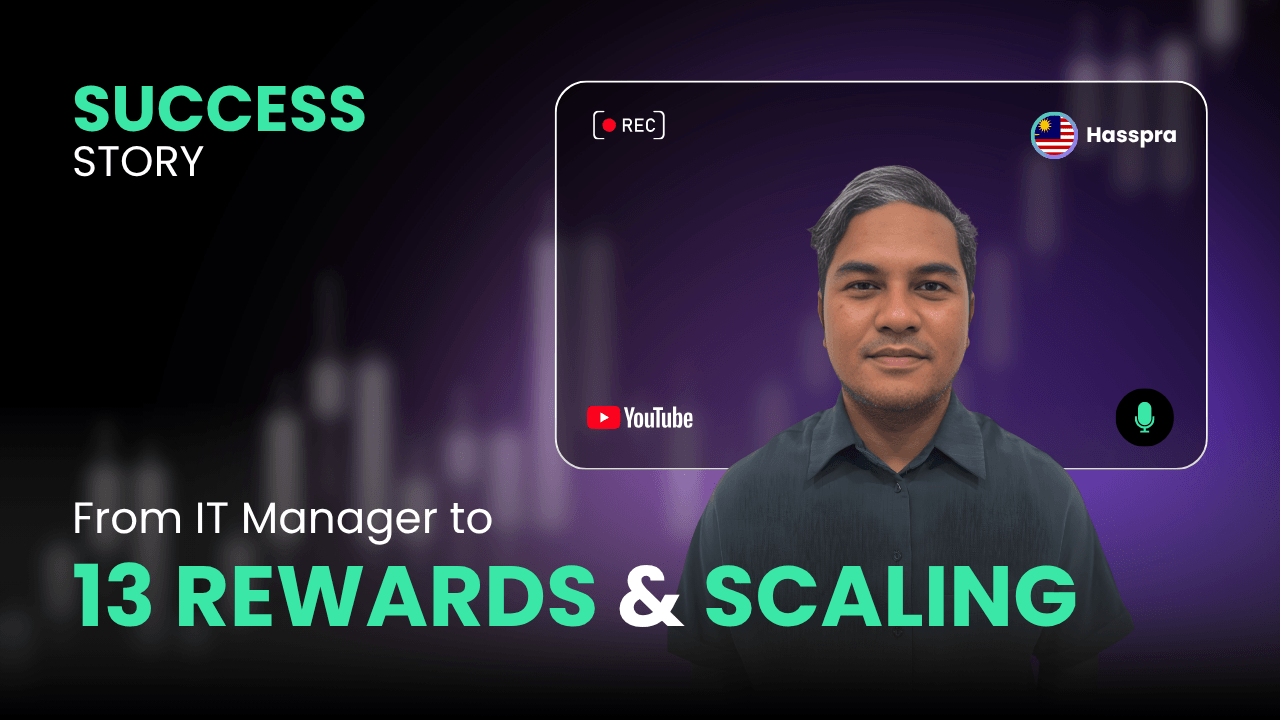 SUCCESS
STORY

REC

Hasspra

YouTube

From IT Manager to
13 REWARDS & SCALING